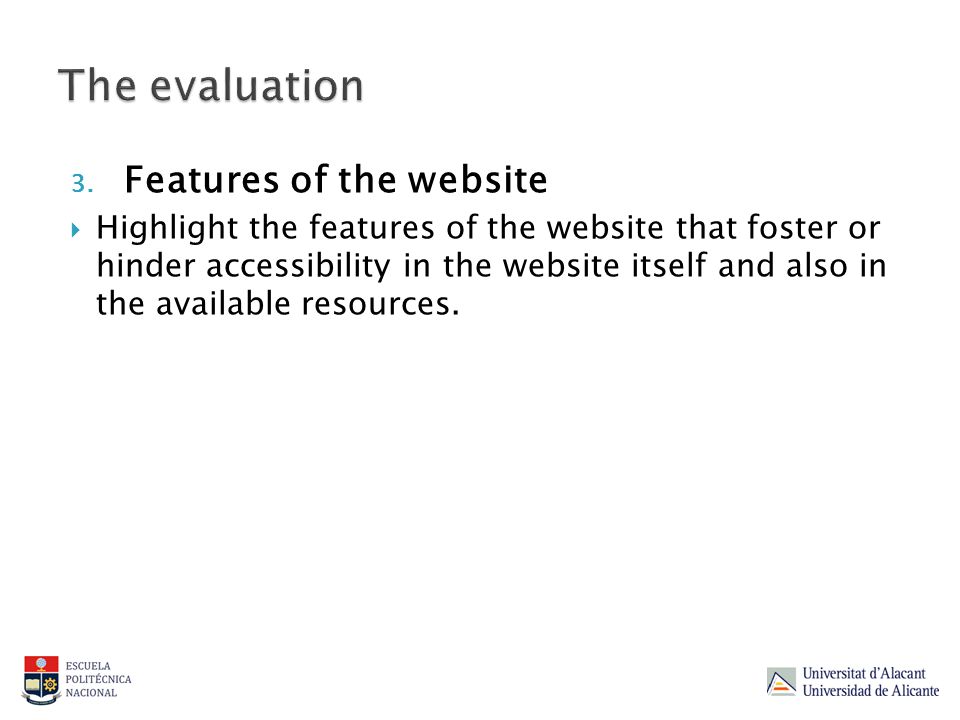 The evaluation

3. Features of the website

Highlight the features of the website that foster or hinder accessibility in the website itself and also in the available resources.

ESCUELA POLITÉCNICA NACIONAL

Universitat d'Alacant
Universidad de Alicante